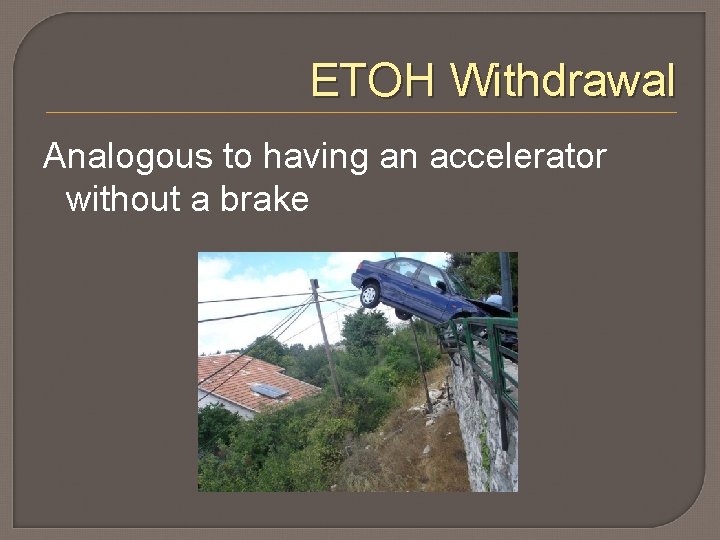 ETOH Withdrawal

Analogous to having an accelerator without a brake